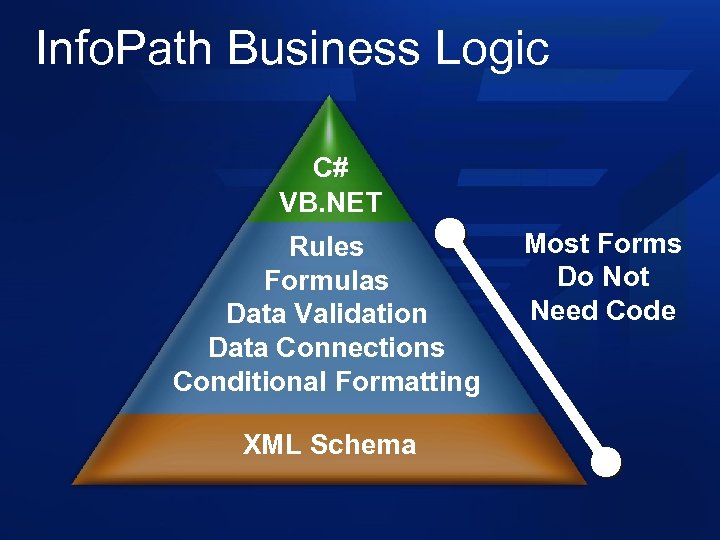 InfoPath Business Logic

C#
VB.NET

Rules
Formulas
Data Validation
Data Connections
Conditional Formatting

XML Schema

Most Forms
Do Not
Need Code